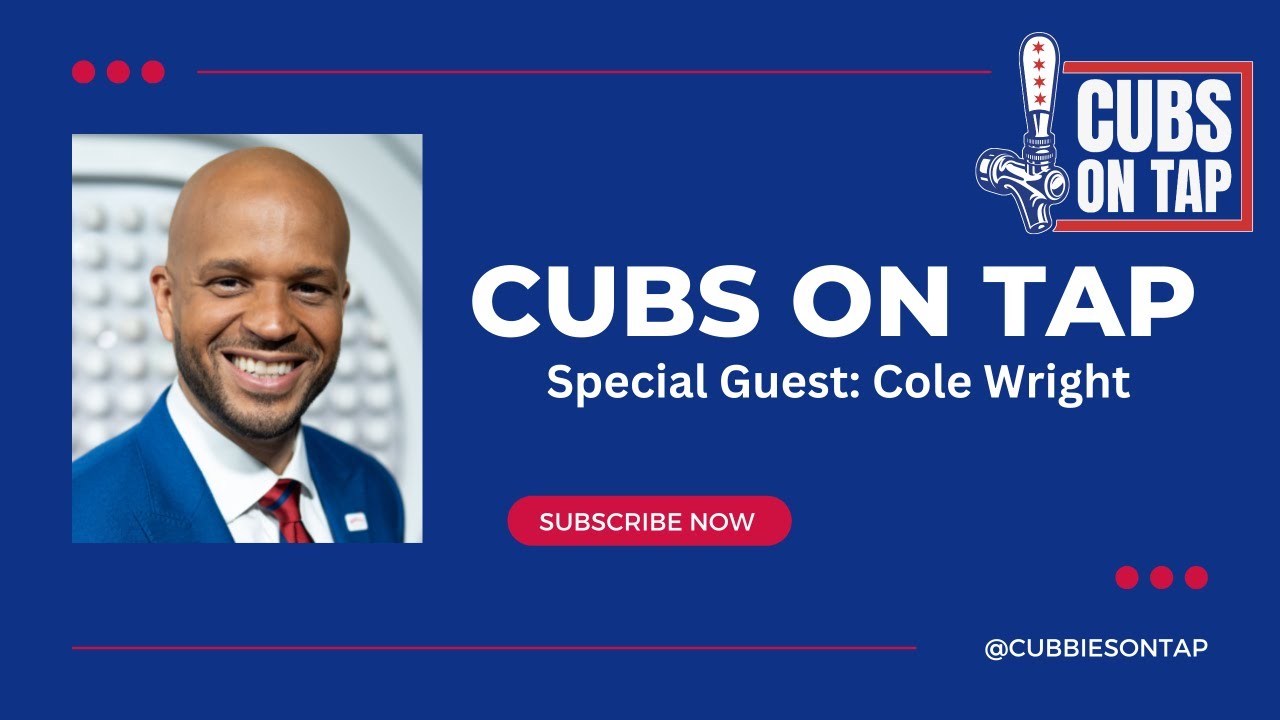 CUBS ON TAP

CUBS ON TAP
Special Guest: Cole Wright

SUBSCRIBE NOW

@CUBBIESONTAP